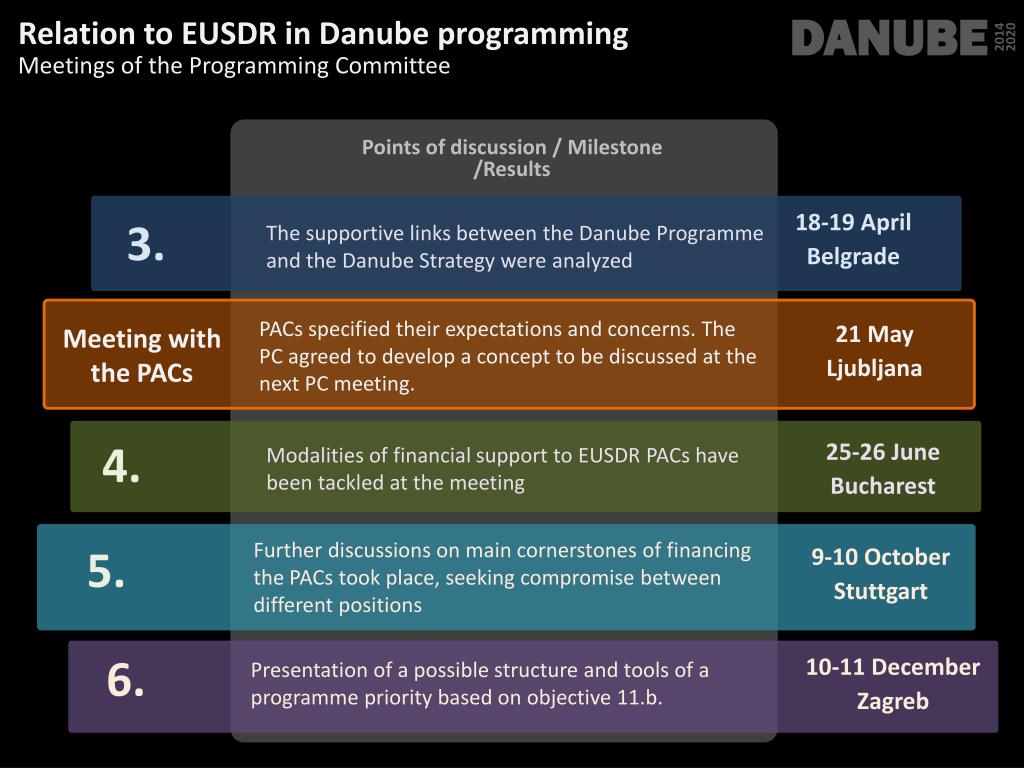 Relation to EUSDR in Danube programming
Meetings of the Programming Committee

DANUBE 2014 2020

Points of discussion / Milestone /Results

3.
The supportive links between the Danube Programme and the Danube Strategy were analyzed
18-19 April Belgrade

Meeting with the PACs
PACs specified their expectations and concerns. The PC agreed to develop a concept to be discussed at the next PC meeting.
21 May Ljubljana

4.
Modalities of financial support to EUSDR PACs have been tackled at the meeting
25-26 June Bucharest

5.
Further discussions on main cornerstones of financing the PACs took place, seeking compromise between different positions
9-10 October Stuttgart

6.
Presentation of a possible structure and tools of a programme priority based on objective 11.b.
10-11 December Zagreb